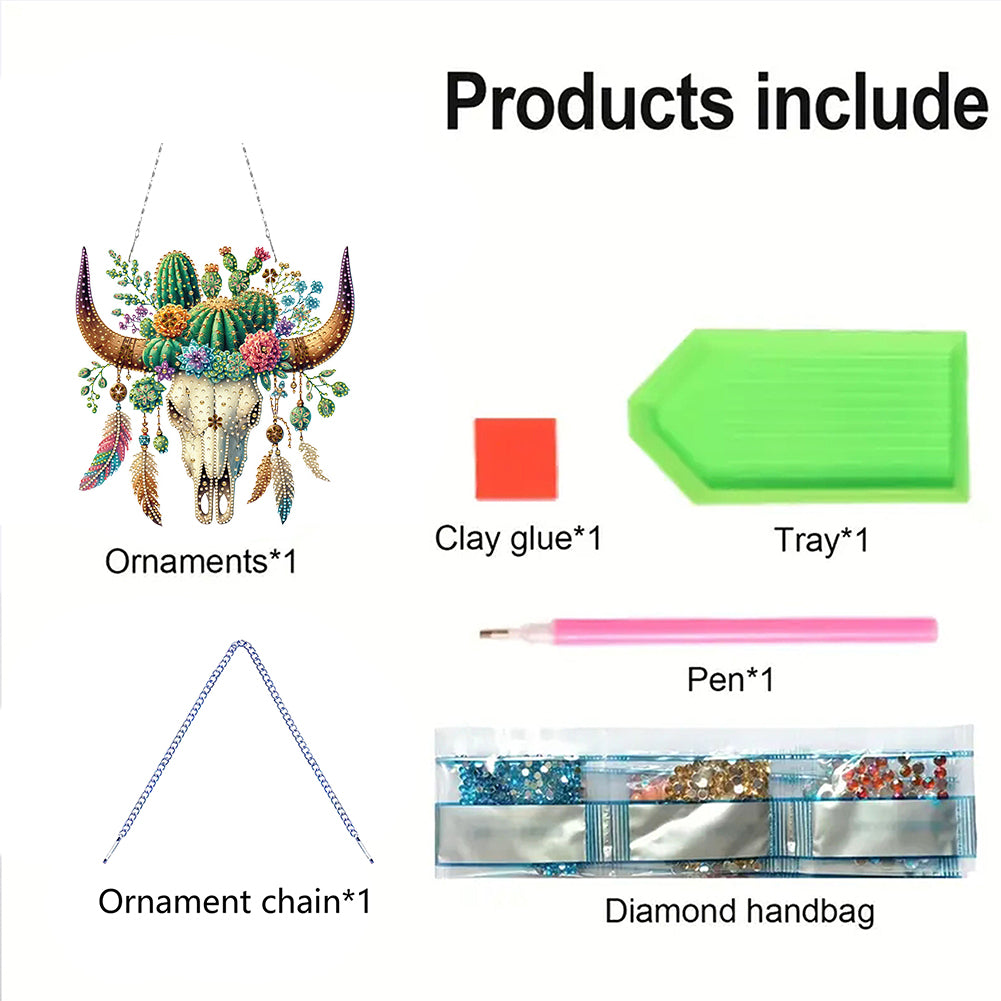 Products include

Ornaments*1

Clay glue*1

Tray*1

Pen*1

Ornament chain*1

Diamond handbag